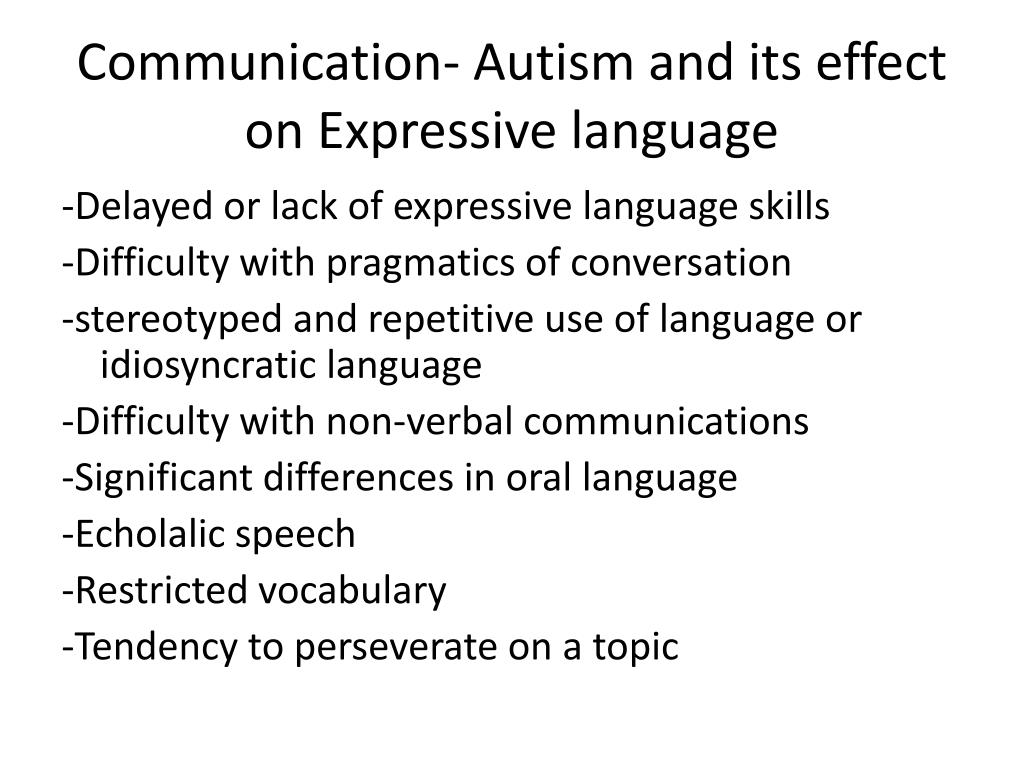 Communication- Autism and its effect on Expressive language

-Delayed or lack of expressive language skills

-Difficulty with pragmatics of conversation

-stereotyped and repetitive use of language or idiosyncratic language

-Difficulty with non-verbal communications

-Significant differences in oral language

-Echolalic speech

-Restricted vocabulary

-Tendency to perseverate on a topic